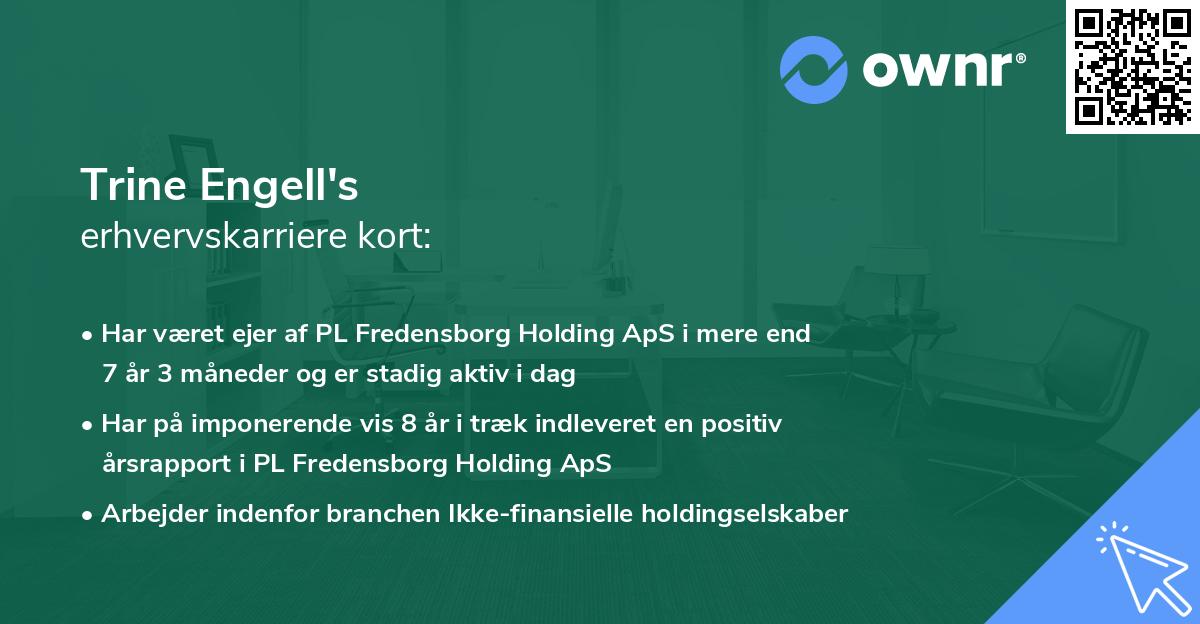 ownr®

Trine Engell's
erhvervskarriere kort:

• Har været ejer af PL Fredensborg Holding ApS i mere end 7 år 3 måneder og er stadig aktiv i dag

• Har på imponerende vis 8 år i træk indleveret en positiv årsrapport i PL Fredensborg Holding ApS

• Arbejder indenfor branchen Ikke-finansielle holdingselskaber